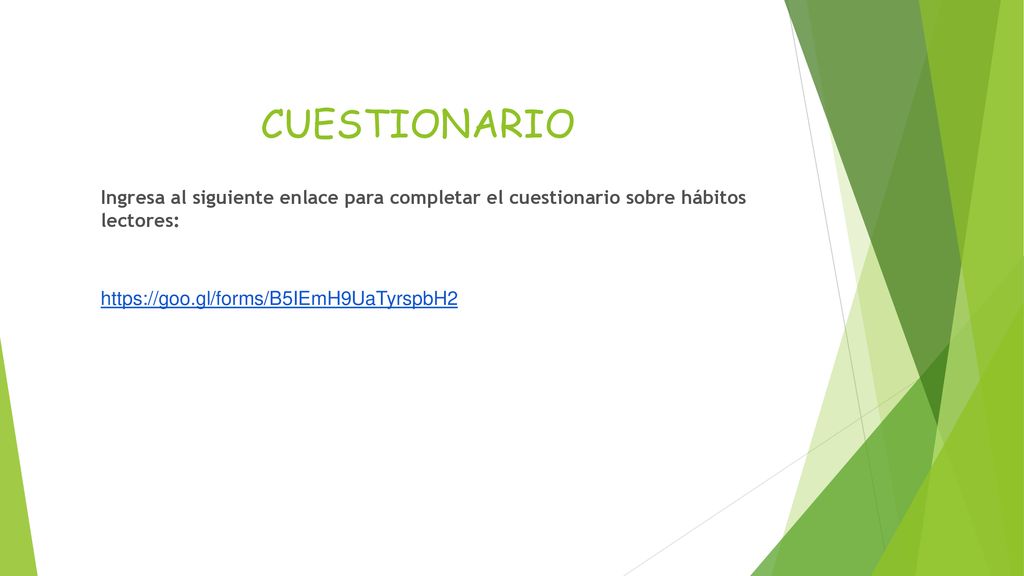 CUESTIONARIO

Ingresa al siguiente enlace para completar el cuestionario sobre hábitos lectores:

https://goo.gl/forms/B5IEmH9UaTyrspbH2